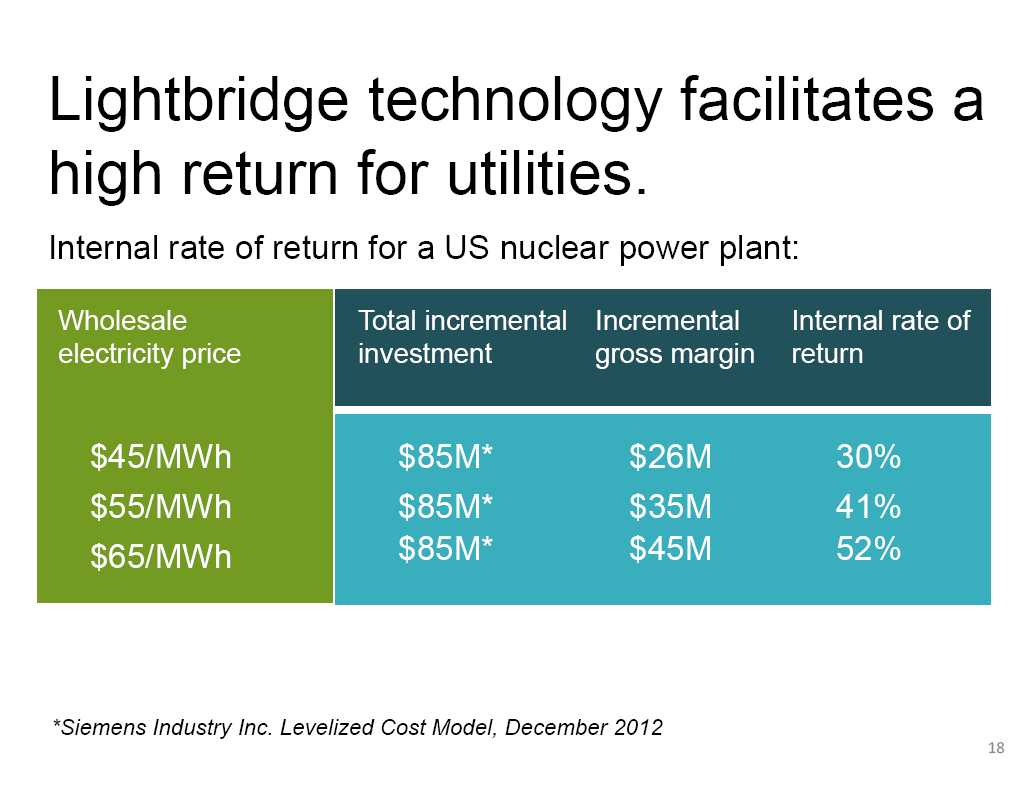 Lightbridge technology facilitates a high return for utilities.

Internal rate of return for a US nuclear power plant:

| Wholesale electricity price | Total incremental investment | Incremental gross margin | Internal rate of return |
|---|---|---|---|
| \$45/MWh | \$85M* | \$26M | 30% |
| \$55/MWh | \$85M* | \$35M | 41% |
| \$65/MWh | \$85M* | \$45M | 52% |

*Siemens Industry Inc. Levelized Cost Model, December 2012

18